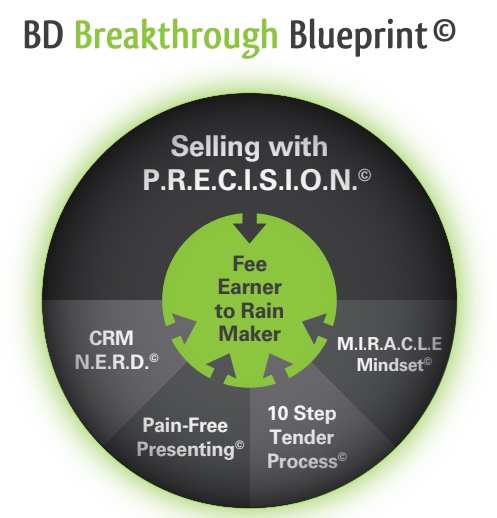 BD Breakthrough Blueprint ©

Selling with P.R.E.C.I.S.I.O.N.©

Fee Earner to Rain Maker

CRM N.E.R.D.©

M.I.R.A.C.L.E Mindset©

Pain-Free Presenting©

10 Step Tender Process©